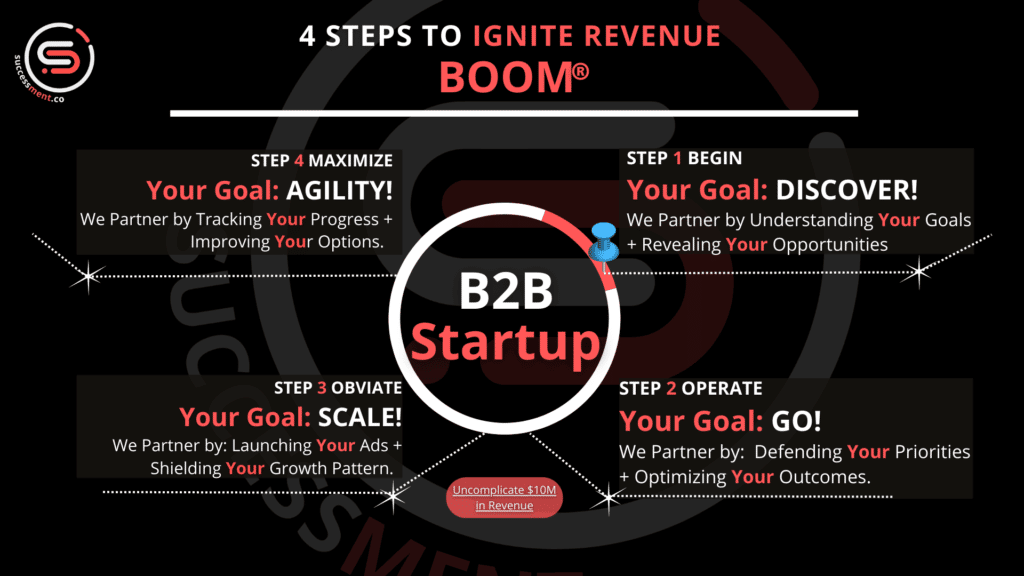 successment.co

4 STEPS TO IGNITE REVENUE
BOOM®

STEP 4 MAXIMIZE
Your Goal: AGILITY!
We Partner by Tracking Your Progress + Improving Your Options.

STEP 1 BEGIN
Your Goal: DISCOVER!
We Partner by Understanding Your Goals + Revealing Your Opportunities

B2B
Startup

STEP 3 OBVIATE
Your Goal: SCALE!
We Partner by: Launching Your Ads + Shielding Your Growth Pattern.

STEP 2 OPERATE
Your Goal: GO!
We Partner by: Defending Your Priorities + Optimizing Your Outcomes.

Uncomplicate $10M in Revenue

SUCCESSMENT